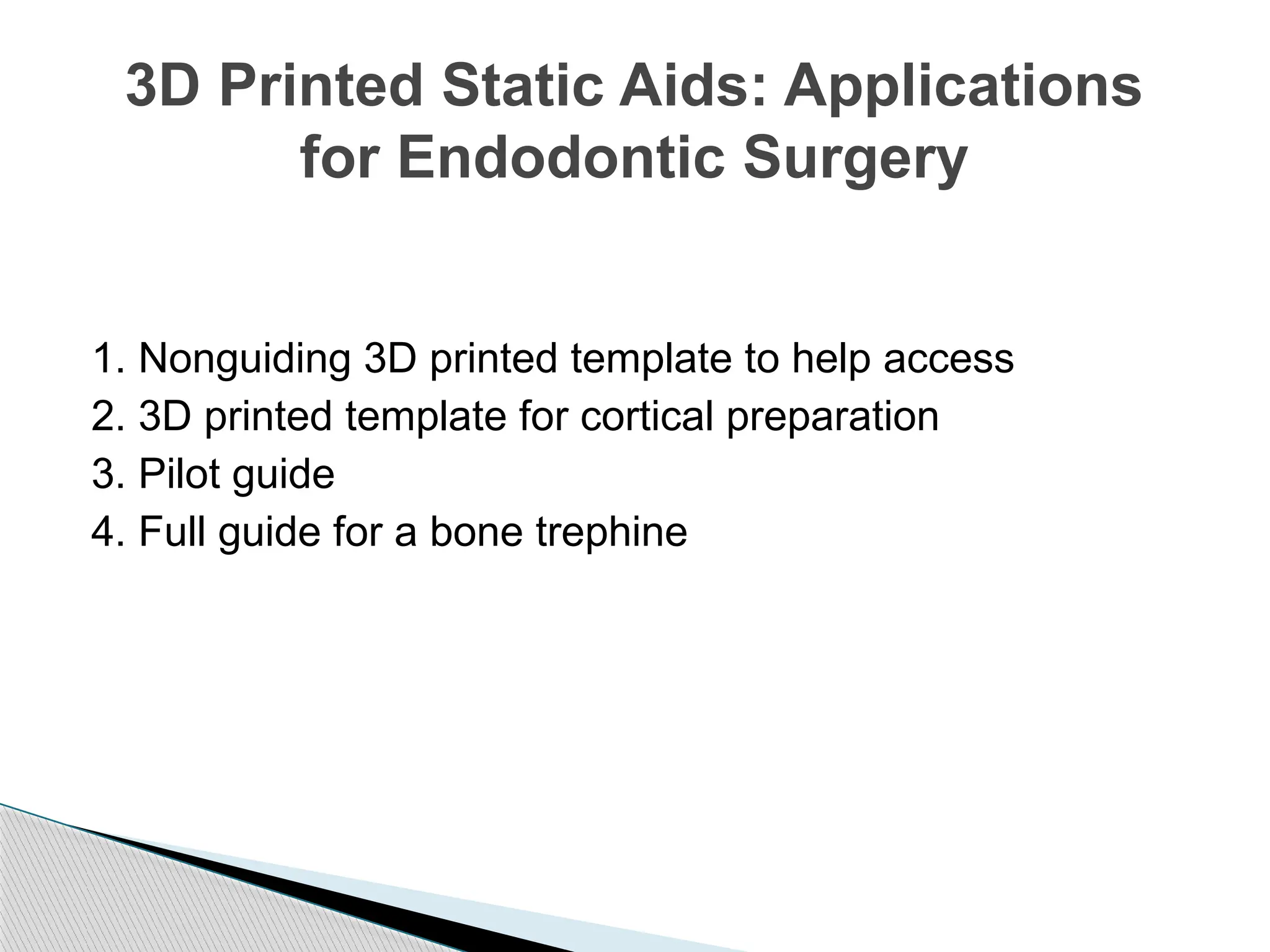 3D Printed Static Aids: Applications for Endodontic Surgery

1. Nonguiding 3D printed template to help access
2. 3D printed template for cortical preparation
3. Pilot guide
4. Full guide for a bone trephine